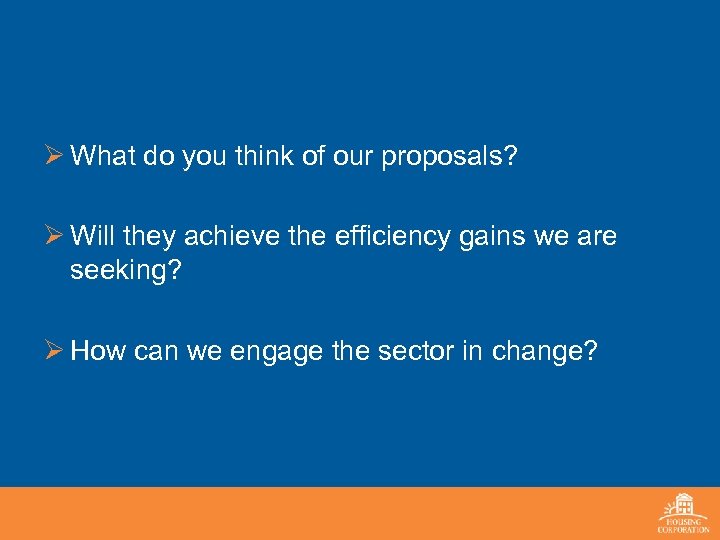 ➢ What do you think of our proposals?

➢ Will they achieve the efficiency gains we are seeking?

➢ How can we engage the sector in change?

HOUSING CORPORATION